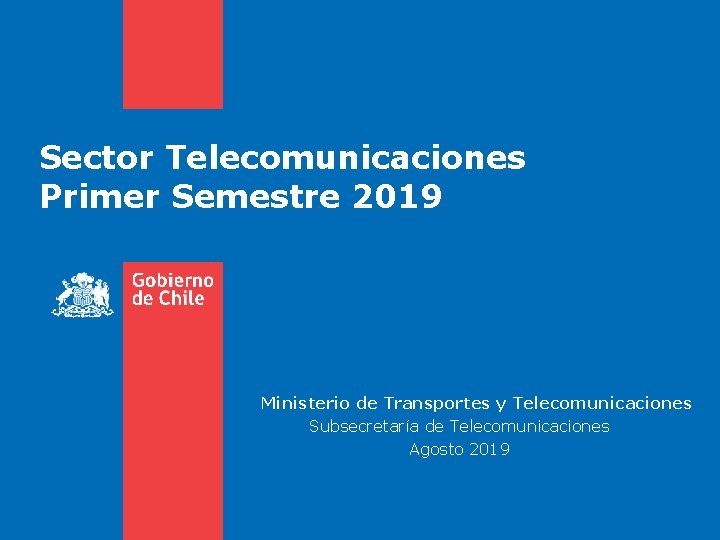 Sector Telecomunicaciones
Primer Semestre 2019

Gobierno de Chile

Ministerio de Transportes y Telecomunicaciones
Subsecretaría de Telecomunicaciones
Agosto 2019